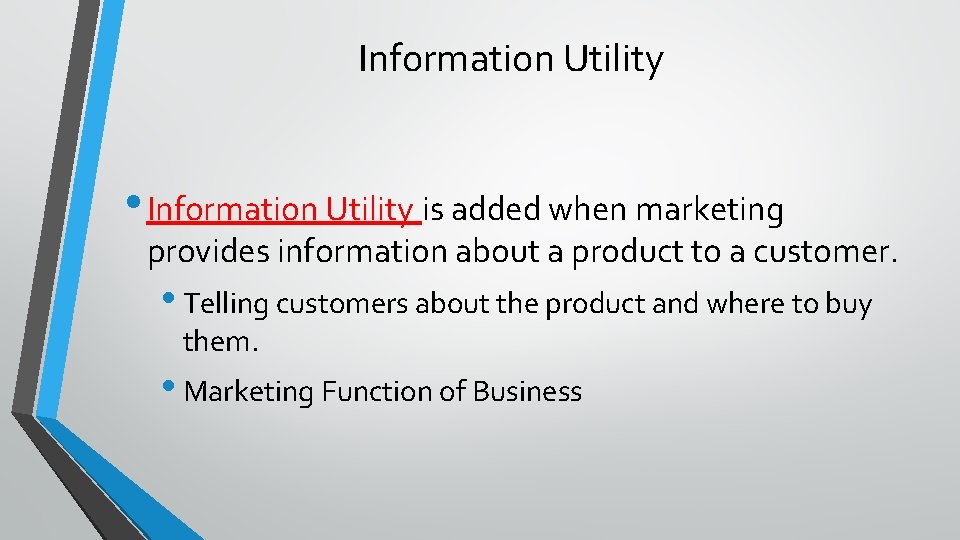 Information Utility

• Information Utility is added when marketing provides information about a product to a customer.

• Telling customers about the product and where to buy them.

• Marketing Function of Business